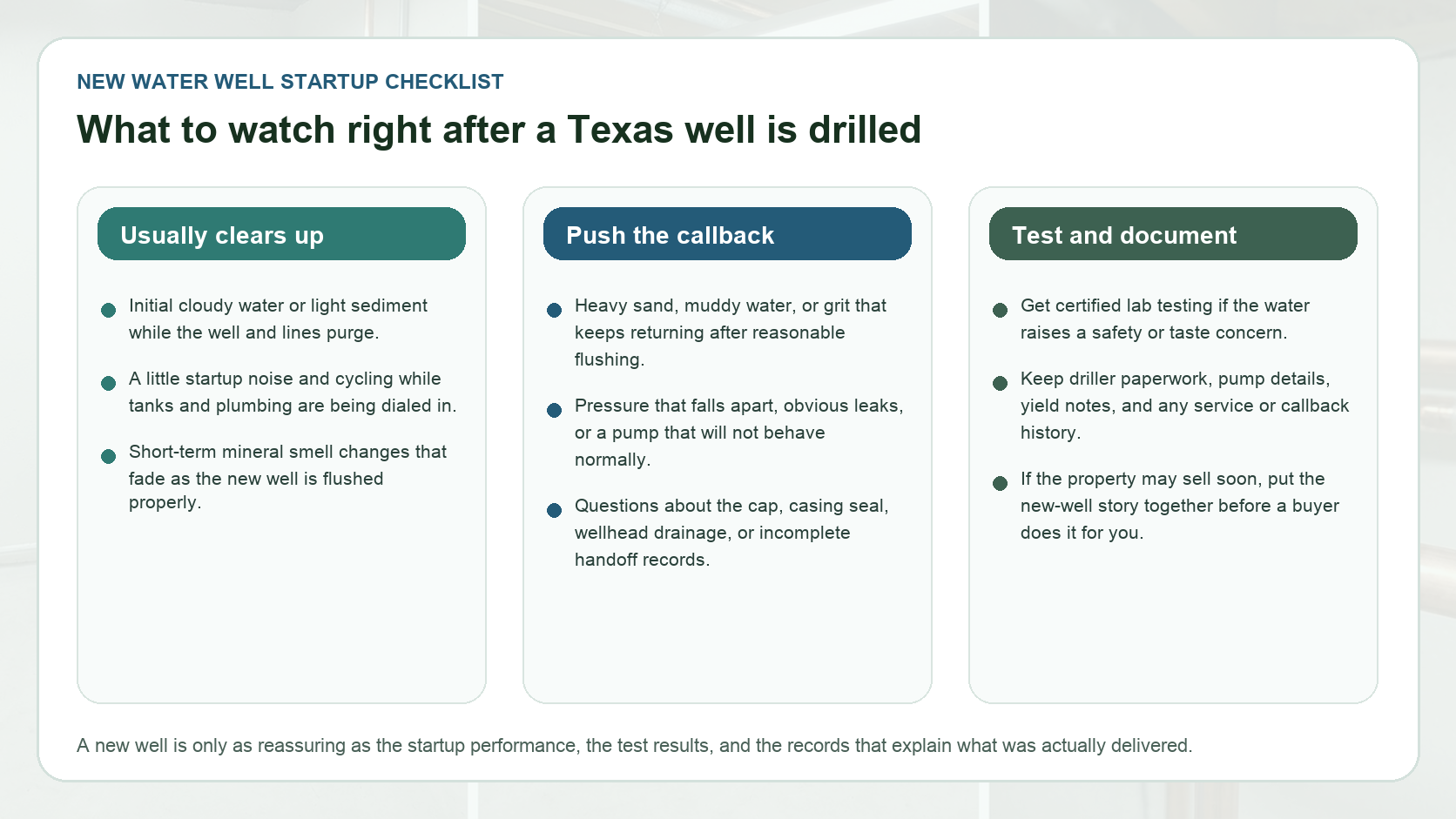 NEW WATER WELL STARTUP CHECKLIST

What to watch right after a Texas well is drilled

Usually clears up

Initial cloudy water or light sediment while the well and lines purge.

A little startup noise and cycling while tanks and plumbing are being dialed in.

Short-term mineral smell changes that fade as the new well is flushed properly.

Push the callback

Heavy sand, muddy water, or grit that keeps returning after reasonable flushing.

Pressure that falls apart, obvious leaks, or a pump that will not behave normally.

Questions about the cap, casing seal, wellhead drainage, or incomplete handoff records.

Test and document

Get certified lab testing if the water raises a safety or taste concern.

Keep driller paperwork, pump details, yield notes, and any service or callback history.

If the property may sell soon, put the new-well story together before a buyer does it for you.

A new well is only as reassuring as the startup performance, the test results, and the records that explain what was actually delivered.